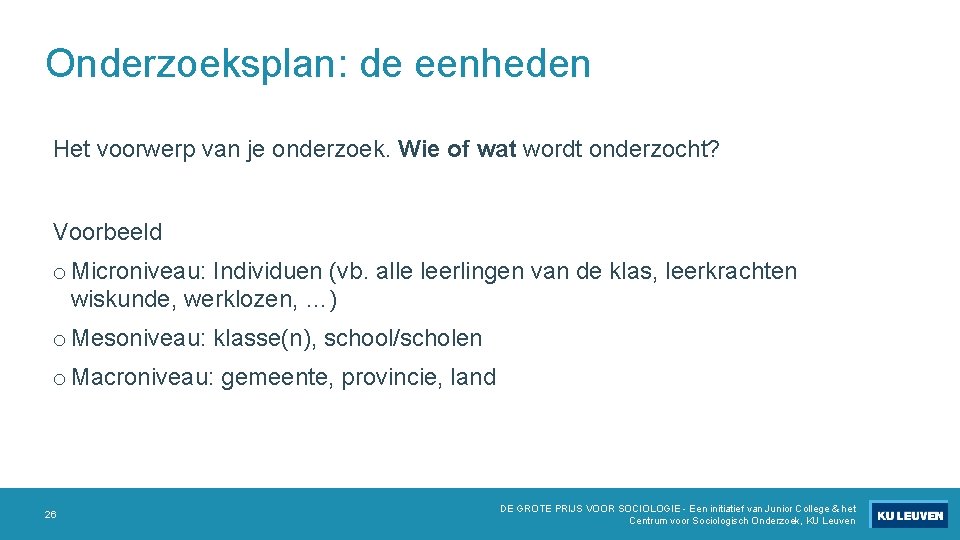 Onderzoeksplan: de eenheden

Het voorwerp van je onderzoek. Wie of wat wordt onderzocht?

Voorbeeld

o Microniveau: Individuen (vb. alle leerlingen van de klas, leerkrachten wiskunde, werklozen, …)

o Mesoniveau: klasse(n), school/scholen

o Macroniveau: gemeente, provincie, land

26

DE GROTE PRIJS VOOR SOCIOLOGIE - Een initiatief van Junior College & het Centrum voor Sociologisch Onderzoek, KU Leuven

KU LEUVEN